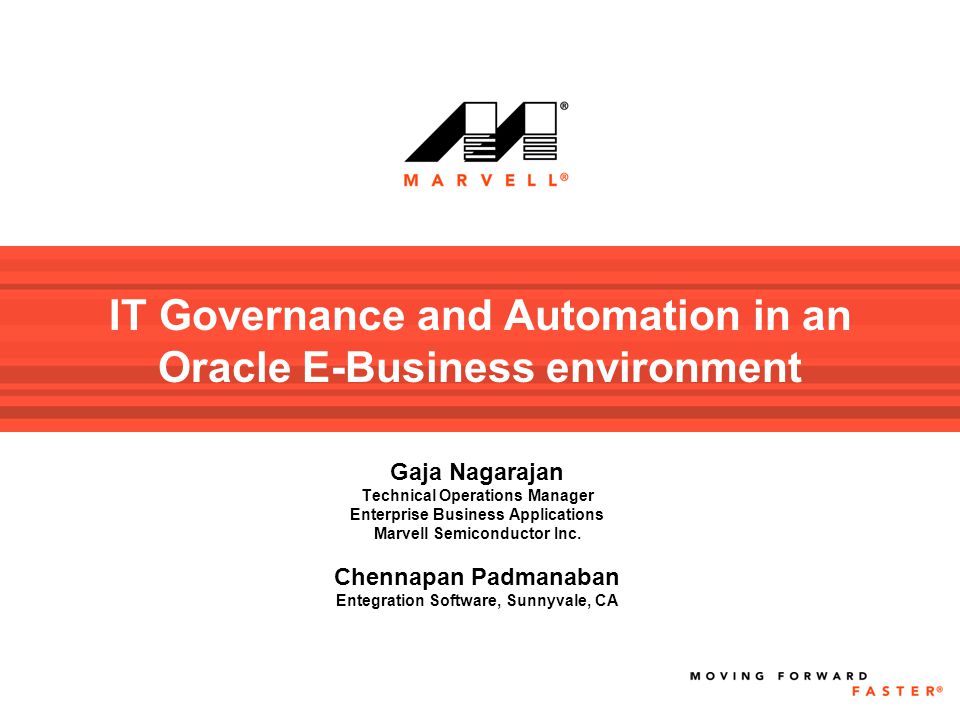 MARVELL®

IT Governance and Automation in an Oracle E-Business environment

Gaja Nagarajan
Technical Operations Manager
Enterprise Business Applications
Marvell Semiconductor Inc.

Chennapan Padmanaban
Entegration Software, Sunnyvale, CA

MOVING FORWARD FASTER®